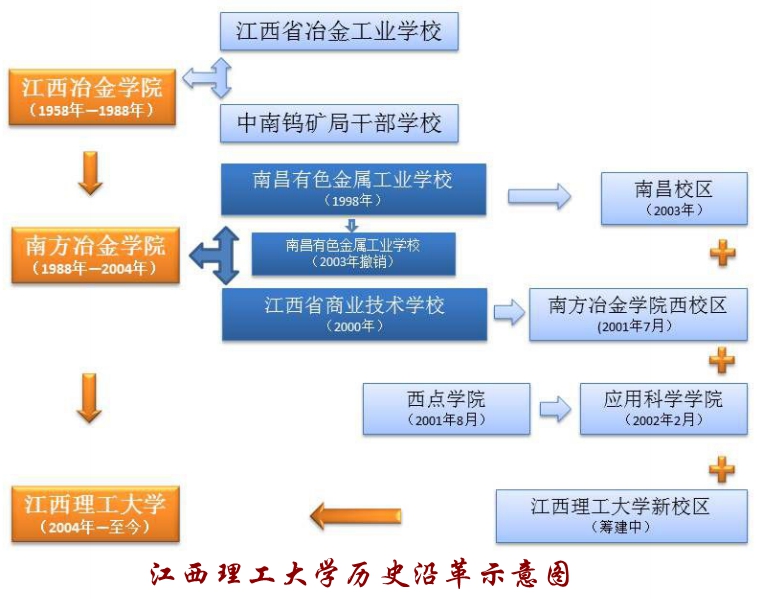 江西省冶金工业学校

江西冶金学院
（1958年—1988年）

中南钨矿局干部学校

南昌有色金属工业学校
（1998年）

南昌校区
（2003年）

南方冶金学院
（1988年—2004年）

南昌有色金属工业学校
（2003年撤销）

江西省商业技术学校
（2000年）

南方冶金学院西校区
(2001年7月)

西点学院
（2001年8月）

应用科学学院
（2002年2月）

江西理工大学
（2004年—至今）

江西理工大学新校区
（筹建中）

江西理工大学历史沿革示意图